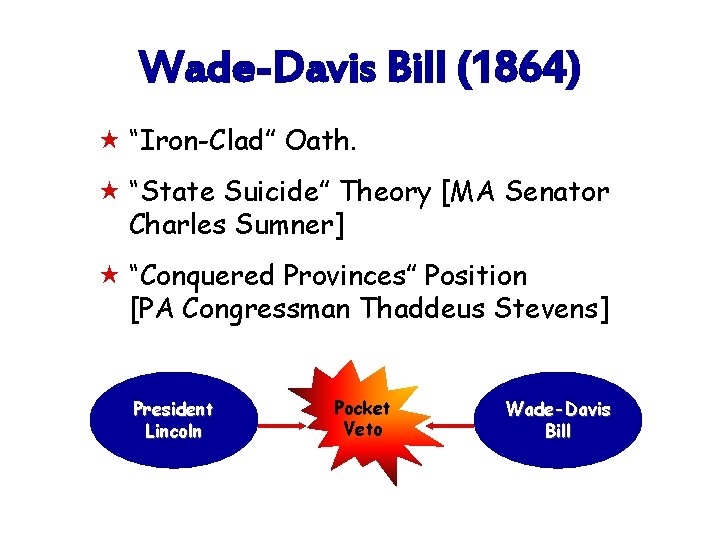 Wade-Davis Bill (1864)

★ "Iron-Clad" Oath.

★ "State Suicide" Theory [MA Senator Charles Sumner]

★ "Conquered Provinces" Position [PA Congressman Thaddeus Stevens]

President Lincoln

Pocket Veto

Wade-Davis Bill